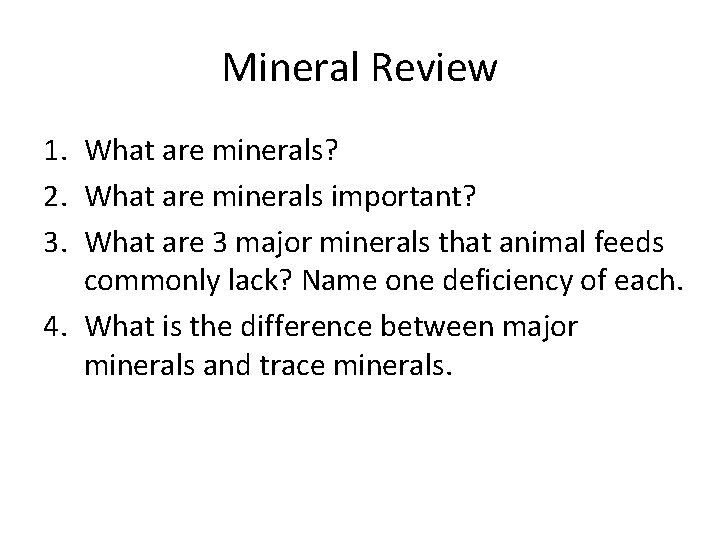 Mineral Review

1. What are minerals?
2. What are minerals important?
3. What are 3 major minerals that animal feeds commonly lack? Name one deficiency of each.
4. What is the difference between major minerals and trace minerals.